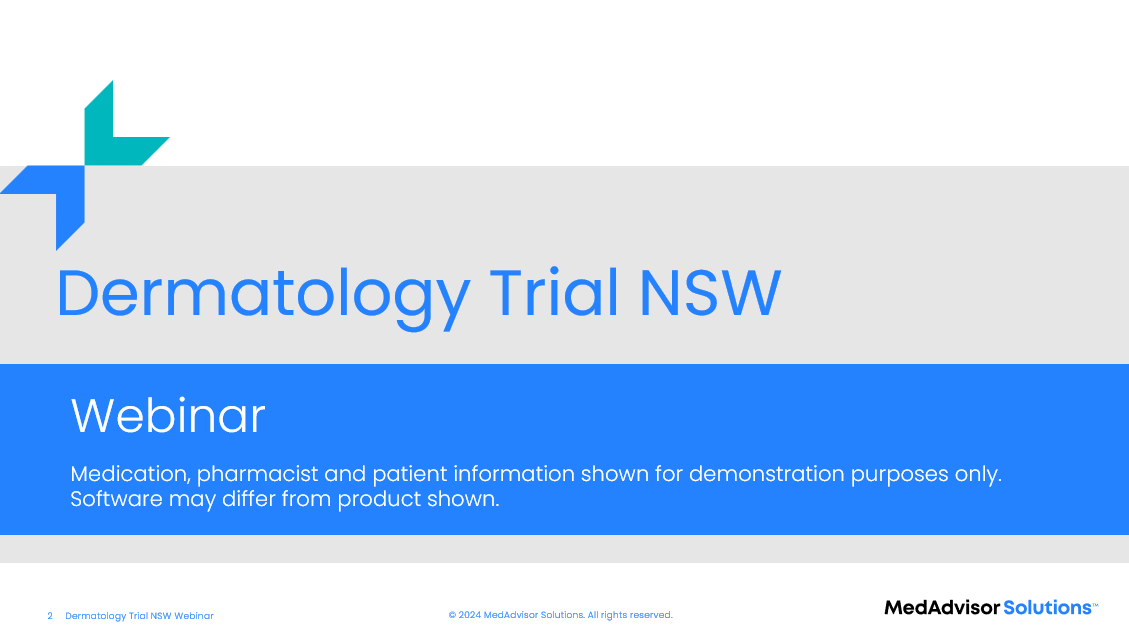 Dermatology Trial NSW

Webinar

Medication, pharmacist and patient information shown for demonstration purposes only. Software may differ from product shown.

2 Dermatology Trial NSW Webinar

© 2024 MedAdvisor Solutions. All rights reserved.

MedAdvisor Solutions™